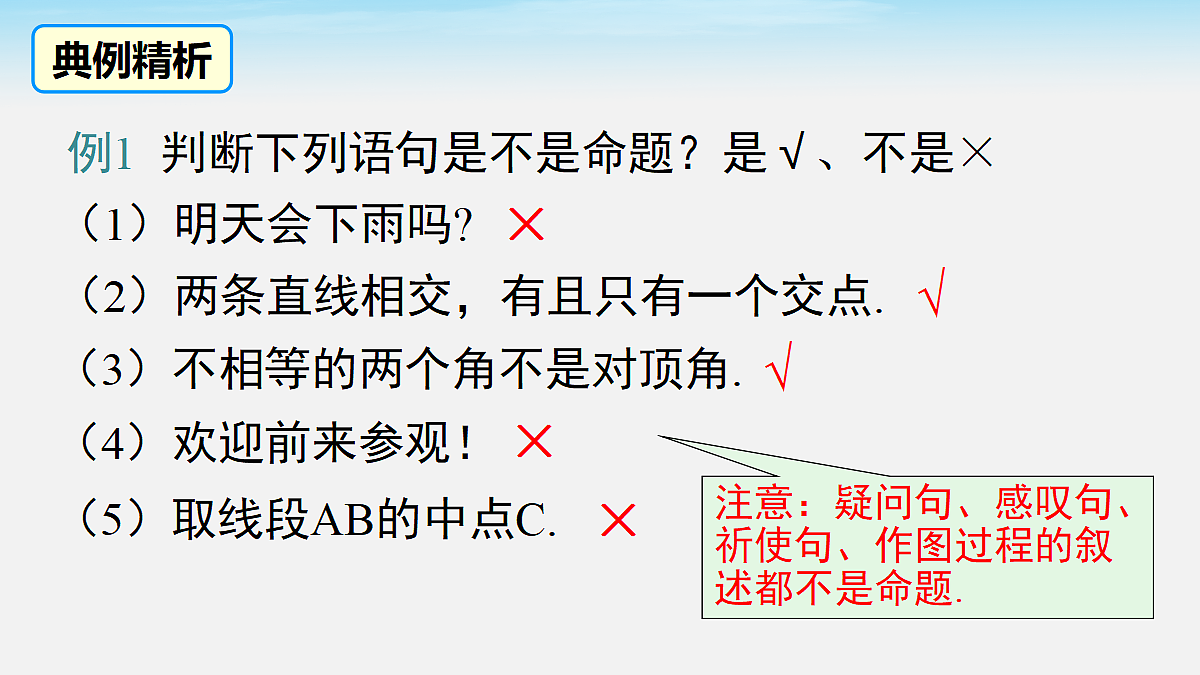 典例精析

例1 判断下列语句是不是命题？是√、不是×

（1）明天会下雨吗？ ×

（2）两条直线相交，有且只有一个交点. √

（3）不相等的两个角不是对顶角. √

（4）欢迎前来参观！ ×

（5）取线段AB的中点C. ×

注意：疑问句、感叹句、祈使句、作图过程的叙述都不是命题.